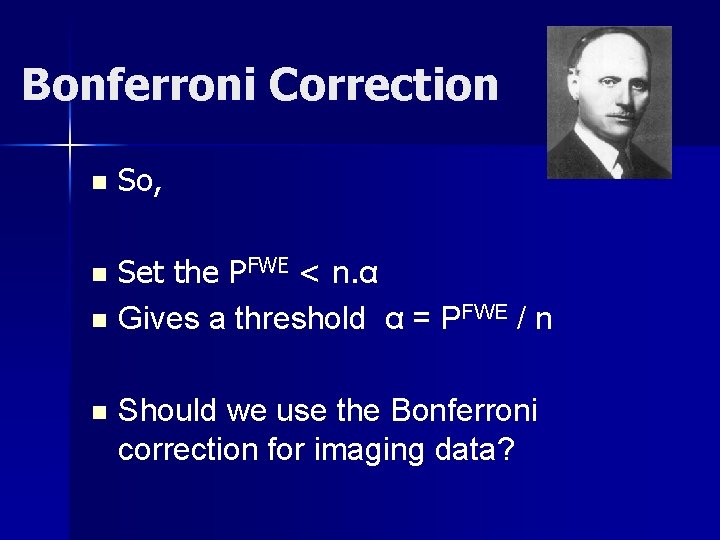 Bonferroni Correction

So,

Set the $P^{FWE} < n.\alpha$

Gives a threshold $\alpha = P^{FWE} / n$

Should we use the Bonferroni correction for imaging data?